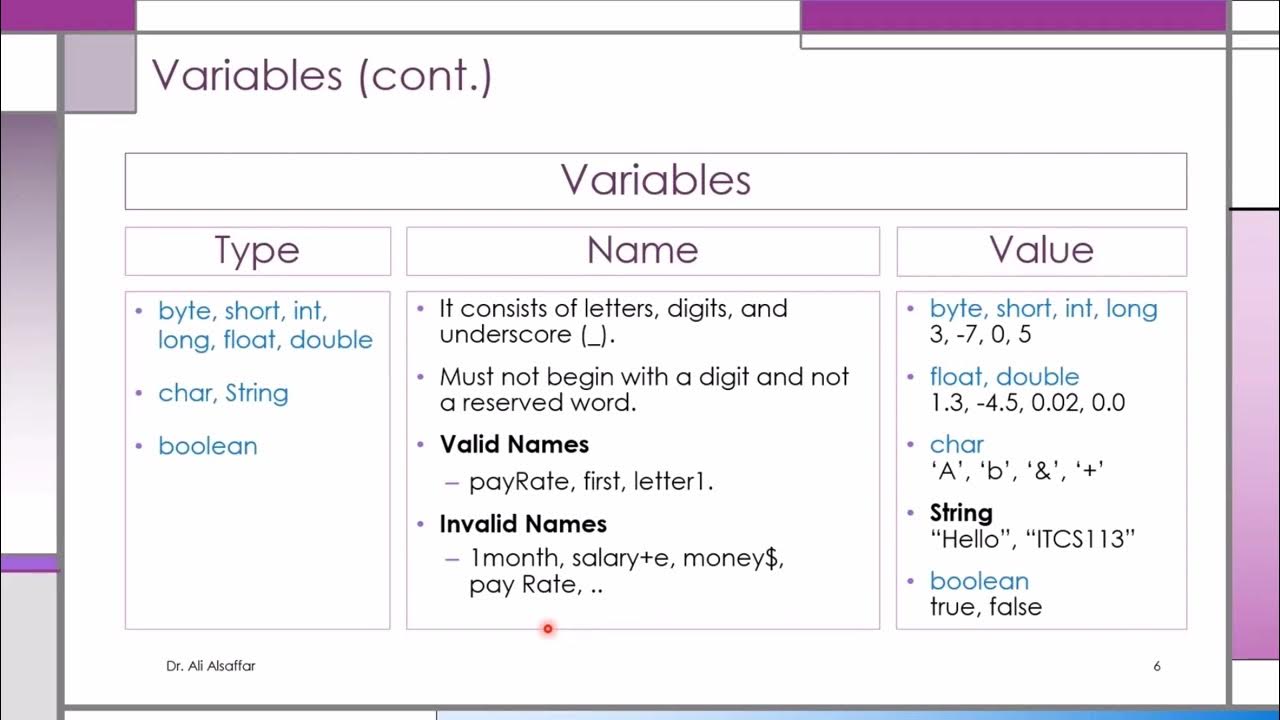 Variables (cont.)

Variables

Type

• byte, short, int, long, float, double

• char, String

• boolean

Name

• It consists of letters, digits, and underscore (_).

• Must not begin with a digit and not a reserved word.

• Valid Names

– payRate, first, letter1.

• Invalid Names

– 1month, salary+e, money$, pay Rate, ..

Value

• byte, short, int, long
3, -7, 0, 5

• float, double
1.3, -4.5, 0.02, 0.0

• char
'A', 'b', '&', '+'

• String
"Hello", "ITCS113"

• boolean
true, false

Dr. Ali Alsaffar

6